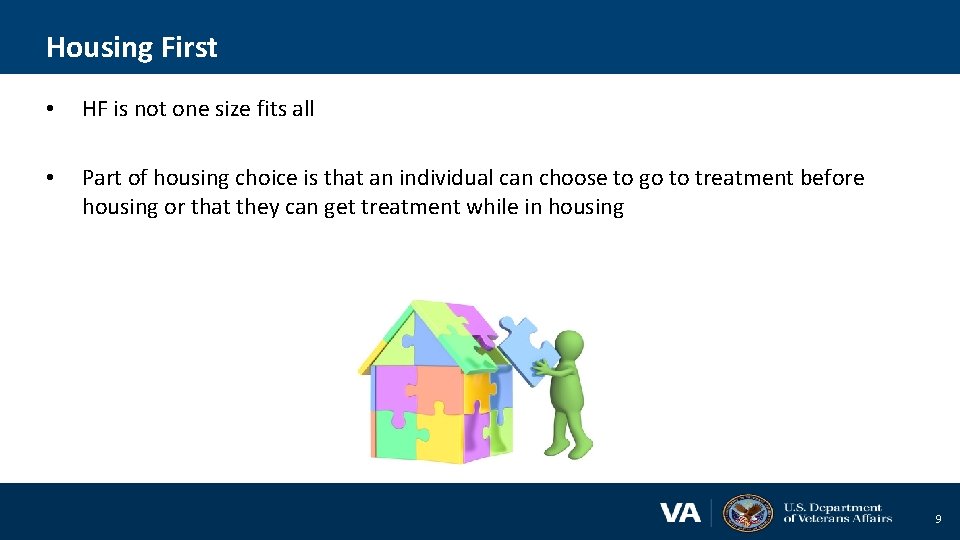 Housing First

• HF is not one size fits all

• Part of housing choice is that an individual can choose to go to treatment before housing or that they can get treatment while in housing

VA

U.S. Department of Veterans Affairs

9